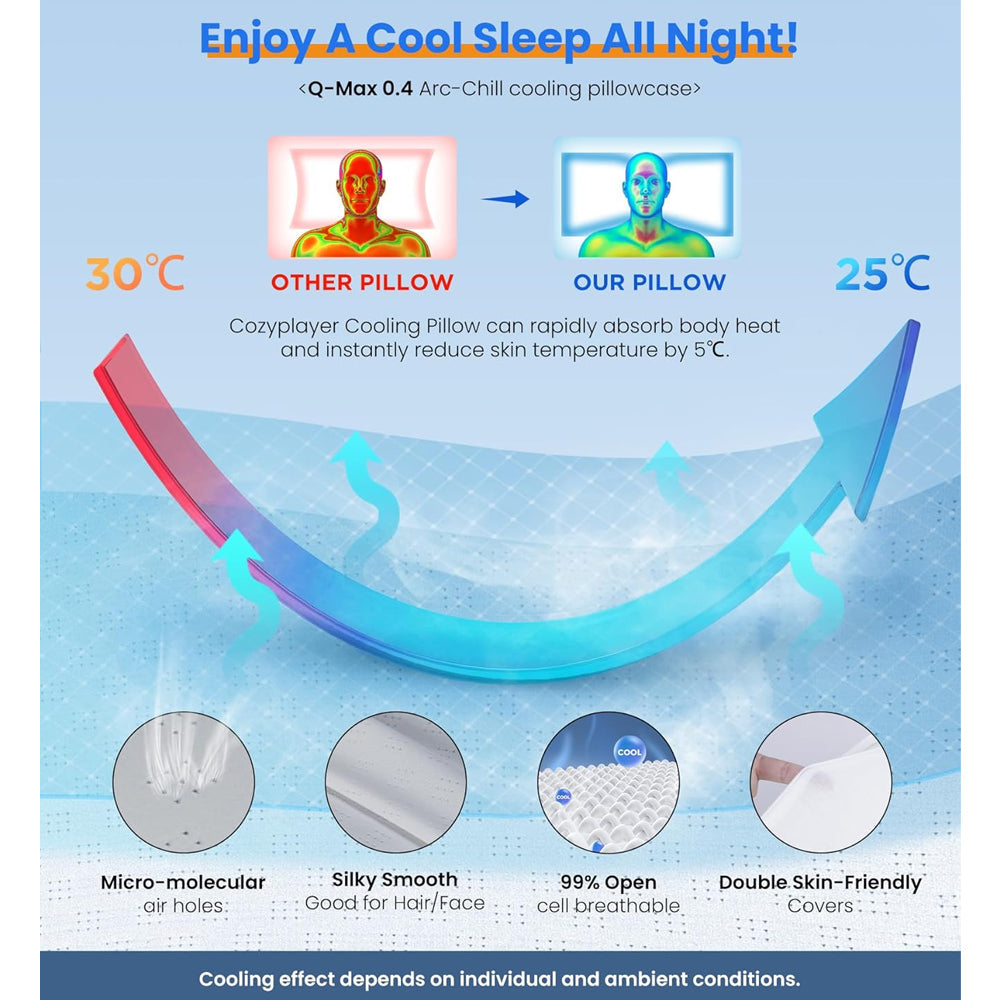 Enjoy A Cool Sleep All Night!

<Q-Max 0.4 Arc-Chill cooling pillowcase>

30℃

OTHER PILLOW

OUR PILLOW

25℃

Cozyplayer Cooling Pillow can rapidly absorb body heat and instantly reduce skin temperature by 5℃.

COOL

COOL

Micro-molecular air holes

Silky Smooth Good for Hair/Face

99% Open cell breathable

Double Skin-Friendly Covers

Cooling effect depends on individual and ambient conditions.